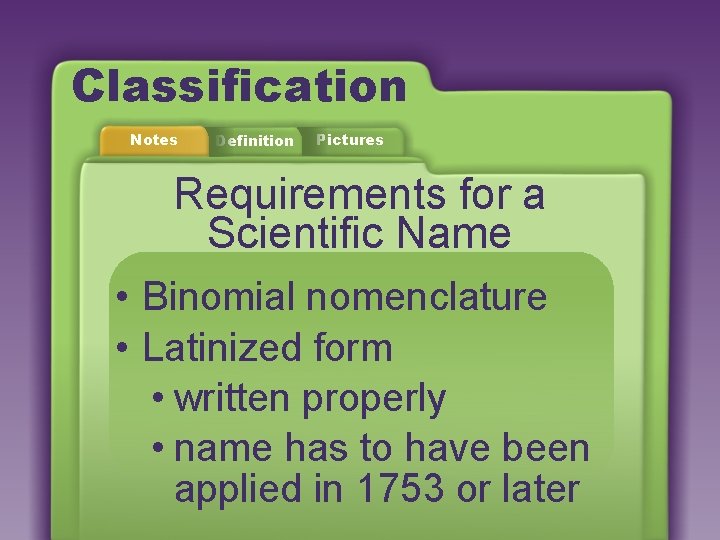 Classification

Notes Definition Pictures

Requirements for a Scientific Name

• Binomial nomenclature
• Latinized form
• written properly
• name has to have been applied in 1753 or later